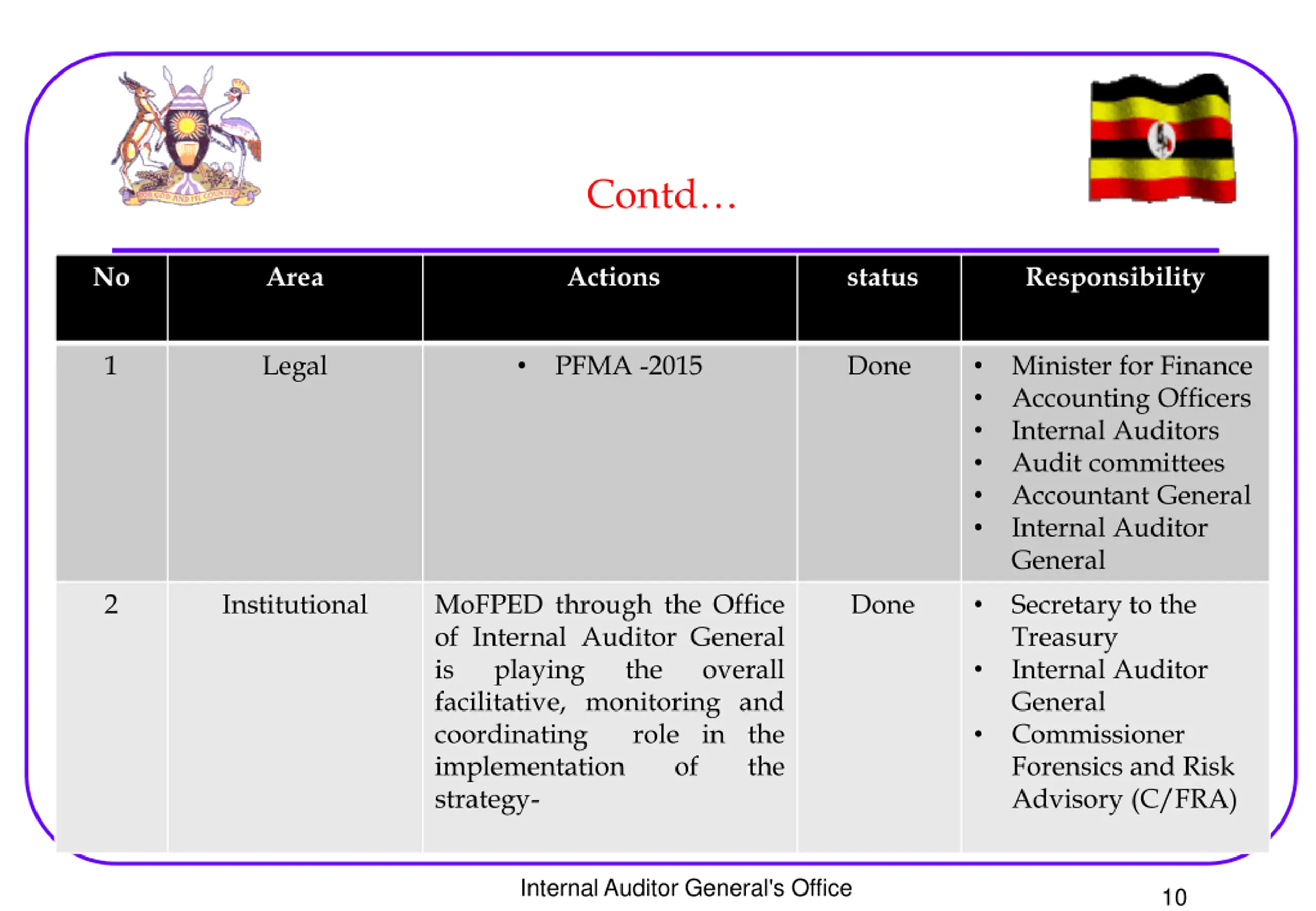 FOR GOD AND MY COUNTRY

Contd…

| No | Area | Actions | status | Responsibility |
|---|---|---|---|---|
| 1 | Legal | • PFMA -2015 | Done | • Minister for Finance • Accounting Officers • Internal Auditors • Audit committees • Accountant General • Internal Auditor General |
| 2 | Institutional | MoFPED through the Office of Internal Auditor General is playing the overall facilitative, monitoring and coordinating role in the implementation of the strategy- | Done | • Secretary to the Treasury • Internal Auditor General • Commissioner Forensics and Risk Advisory (C/FRA) |

Internal Auditor General's Office

10